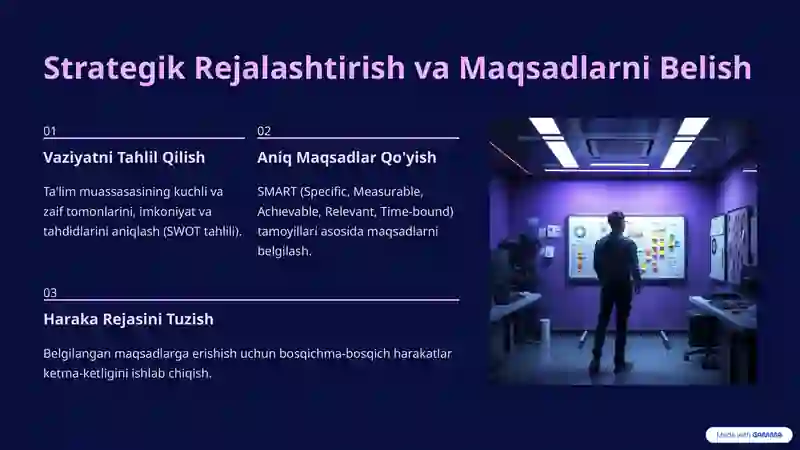 Strategik Rejalashtirish va Maqsadlarni Belish

01

Vaziyatni Tahlil Qilish

Ta'lim muassasasining kuchli va zaif tomonlarini, imkoniyat va tahdidlarini aniqlash (SWOT tahlili).

02

Aniq Maqsadlar Qo'yish

SMART (Specific, Measurable, Achievable, Relevant, Time-bound) tamoyillari asosida maqsadlarni belgilash.

03

Haraka Rejasini Tuzish

Belgilangan maqsadlarga erishish uchun bosqichma-bosqich harakatlar ketma-ketligini ishlab chiqish.

Made with GAMMA